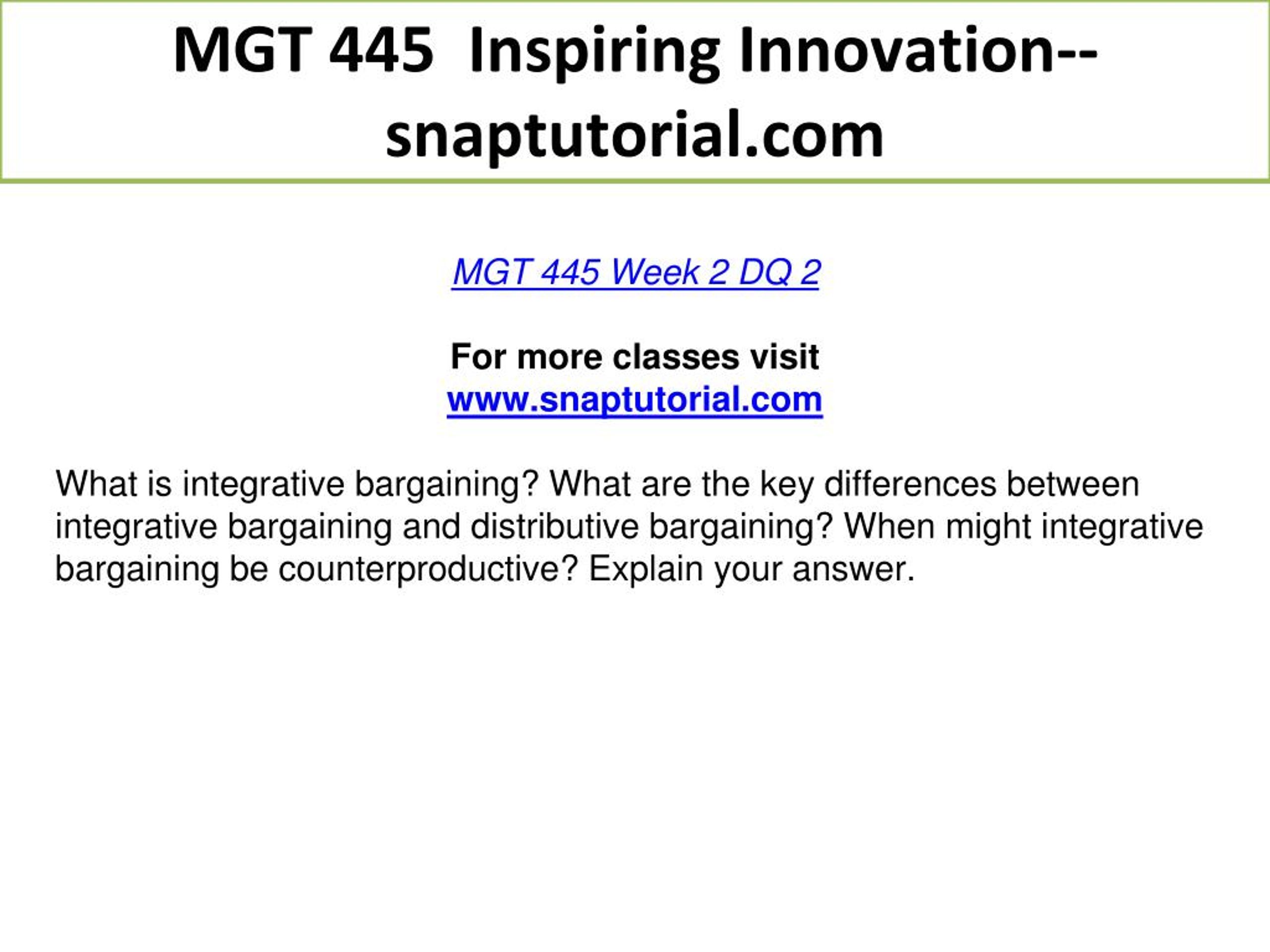 MGT 445  Inspiring Innovation--snaptutorial.com

MGT 445 Week 2 DQ 2

For more classes visit
www.snaptutorial.com

What is integrative bargaining? What are the key differences between integrative bargaining and distributive bargaining? When might integrative bargaining be counterproductive? Explain your answer.